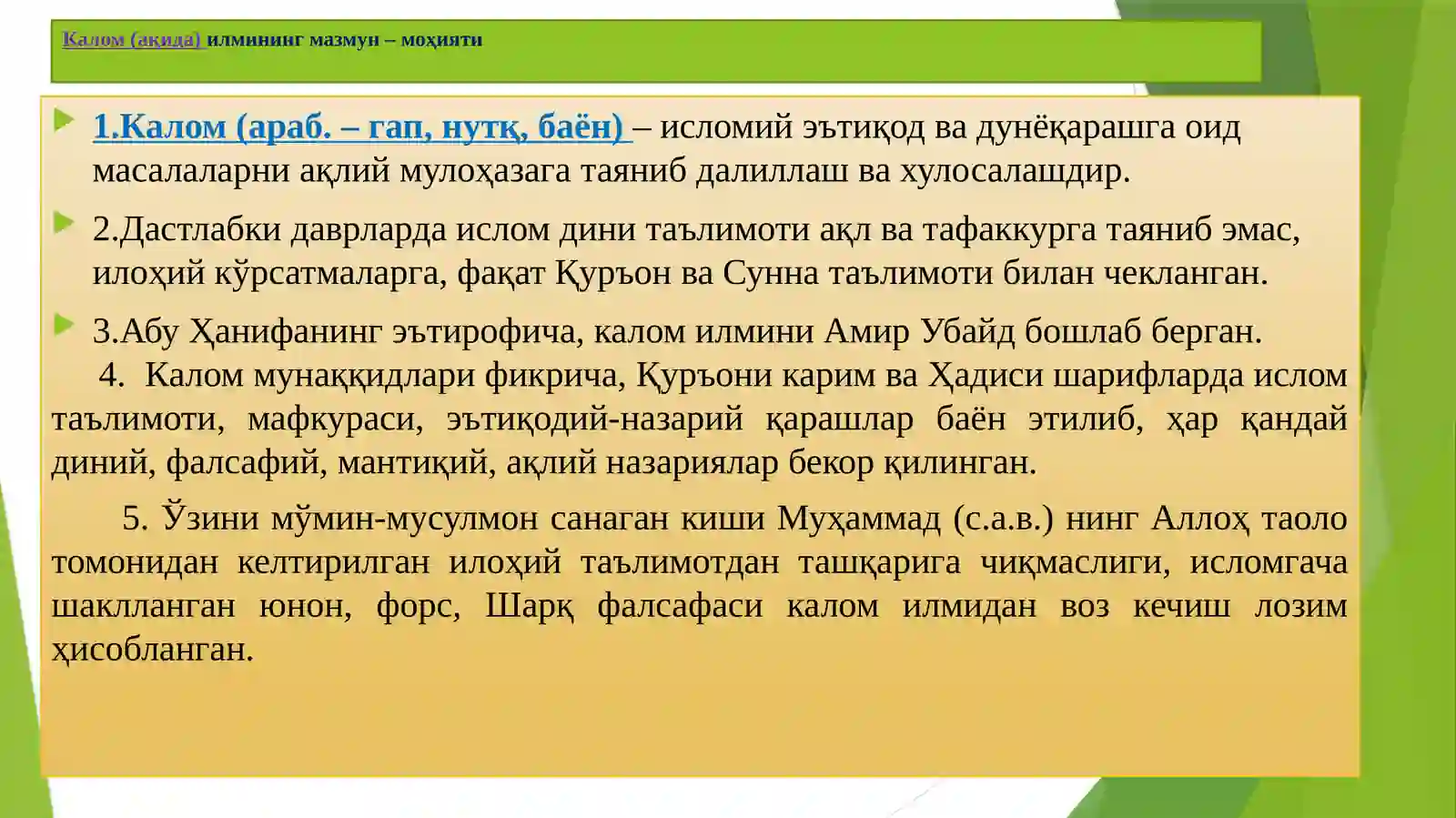 Калом (ақида) илмининг мазмун – моҳияти

1.Калом (араб. – гап, нутқ, баён) – исломий эътиқод ва дунёқарашга оид масалаларни ақлий мулоҳазага таяниб далиллаш ва хулосалашдир.

2.Дастлабки даврларда ислом дини таълимоти ақл ва тафаккурга таяниб эмас, илоҳий кўрсатмаларга, фақат Қуръон ва Сунна таълимоти билан чекланган.

3.Абу Ҳанифанинг эътирофича, калом илмини Амир Убайд бошлаб берган.

4. Калом мунаққидлари фикрича, Қуръони карим ва Ҳадиси шарифларда ислом таълимоти, мафкураси, эътиқодий-назарий қарашлар баён этилиб, ҳар қандай диний, фалсафий, мантиқий, ақлий назариялар бекор қилинган.

5. Ўзини мўмин-мусулмон санаган киши Муҳаммад (с.а.в.) нинг Аллоҳ таоло томонидан келтирилган илоҳий таълимотдан ташқарига чиқмаслиги, исломгача шаклланган юнон, форс, Шарқ фалсафаси калом илмидан воз кечиш лозим ҳисобланган.